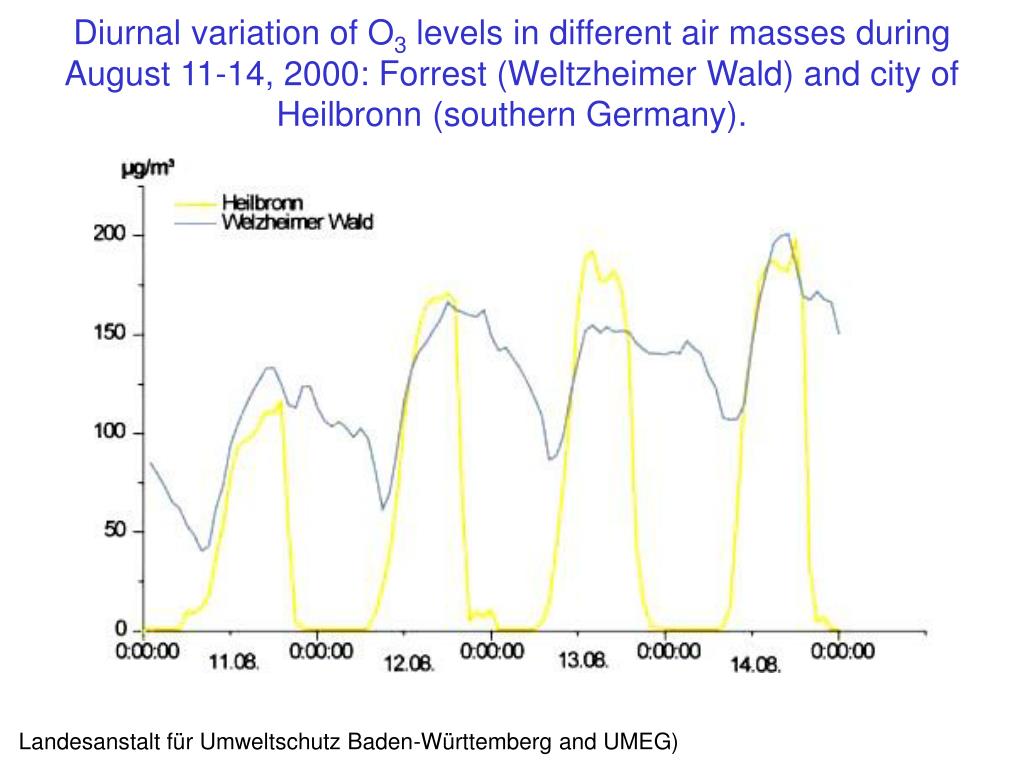 Diurnal variation of $O_3$ levels in different air masses during August 11-14, 2000: Forrest (Weltzheimer Wald) and city of Heilbronn (southern Germany).

µg/m³

Heilbronn
Welzheimer Wald

200
150
100
50
0

0:00:00
11.08.
0:00:00
12.08.
0:00:00
13.08.
0:00:00
14.08.
0:00:00

Landesanstalt für Umweltschutz Baden-Württemberg and UMEG)